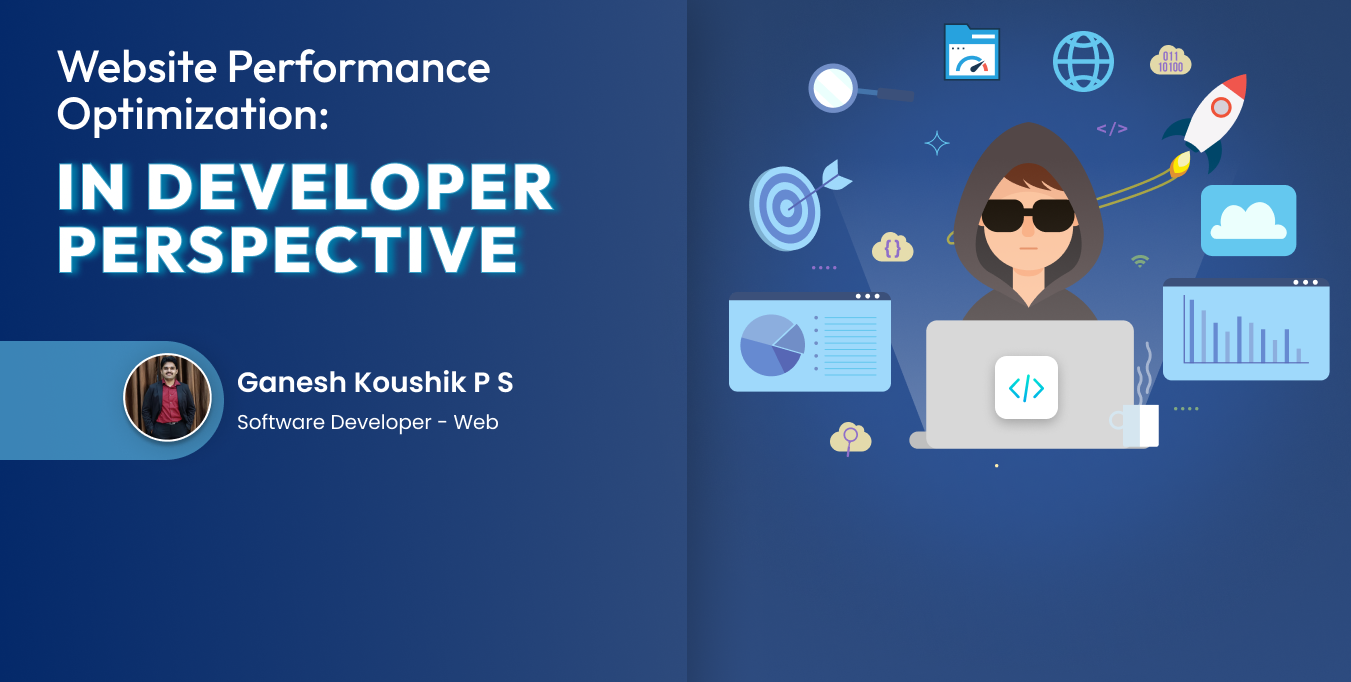 Website Performance Optimization:

IN DEVELOPER PERSPECTIVE

Ganesh Koushik P S

Software Developer - Web

011
10100

</>

{}

</>